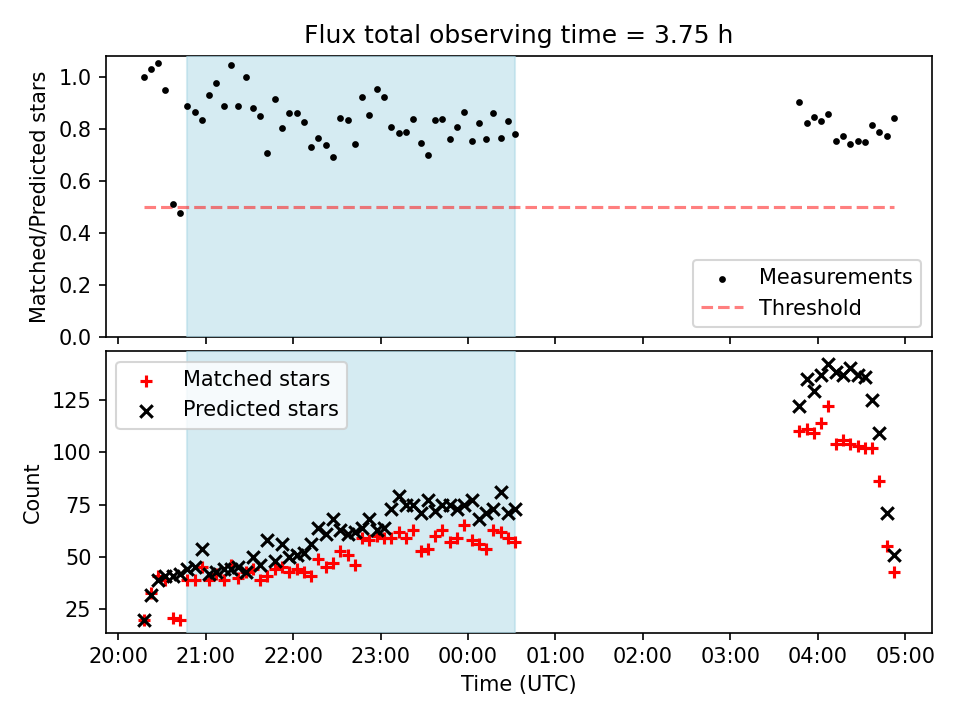 Flux total observing time = 3.75 h

Matched/Predicted stars

1.0
0.8
0.6
0.4
0.2
0.0

Measurements
Threshold

Matched stars
Predicted stars

Count

125
100
75
50
25

20:00 21:00 22:00 23:00 00:00 01:00 02:00 03:00 04:00 05:00

Time (UTC)